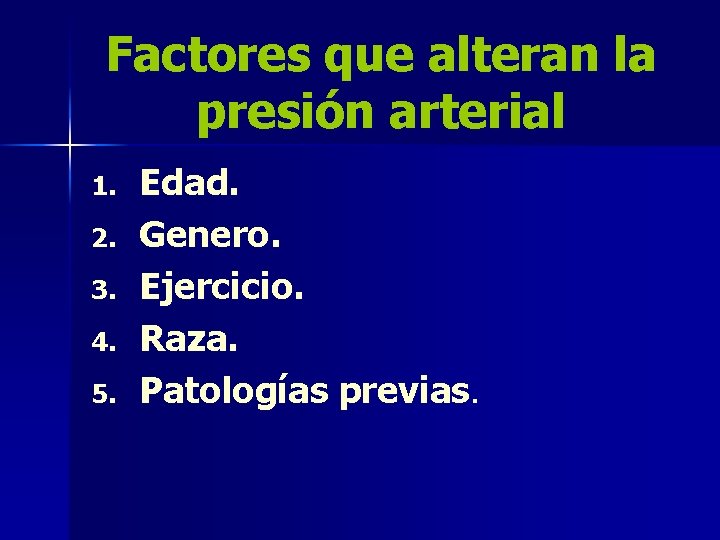 Factores que alteran la presión arterial

1. Edad.
2. Genero.
3. Ejercicio.
4. Raza.
5. Patologías previas.